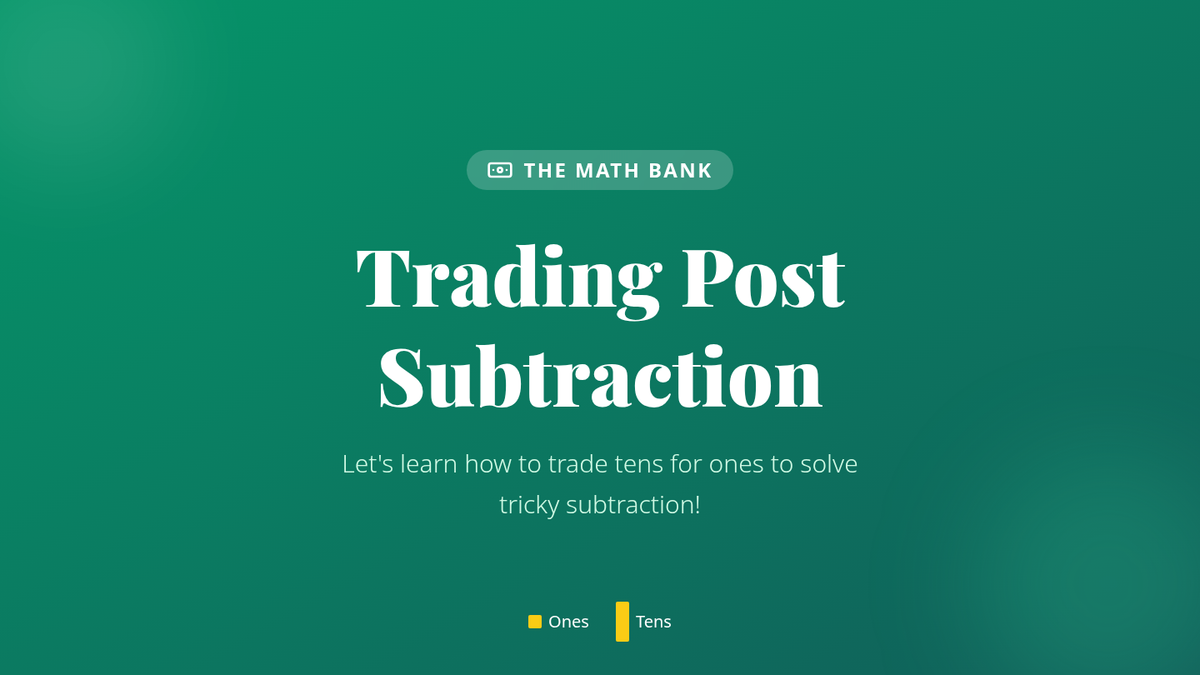 THE MATH BANK

Trading Post Subtraction

Let's learn how to trade tens for ones to solve tricky subtraction!

Ones Tens